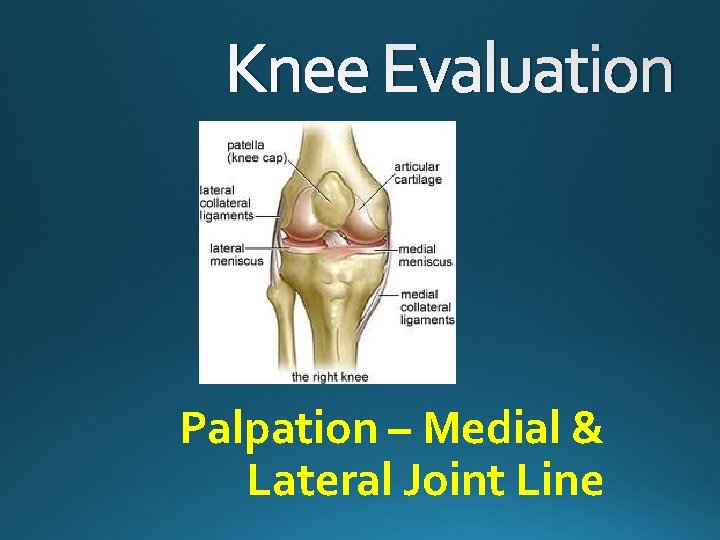 Knee Evaluation

patella (knee cap)

articular cartilage

lateral collateral ligaments

lateral meniscus

medial meniscus

medial collateral ligaments

the right knee

Palpation – Medial & Lateral Joint Line